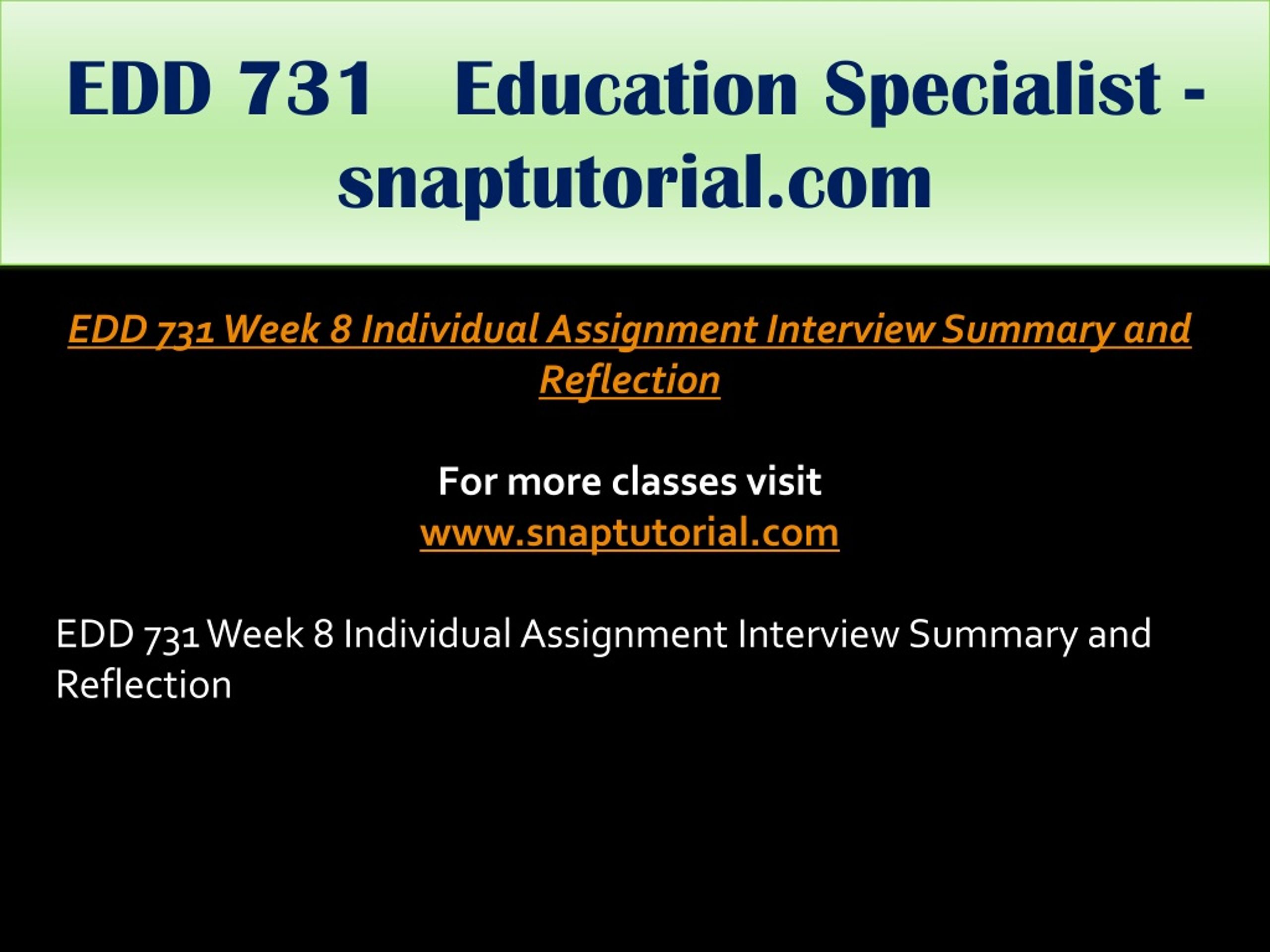 EDD 731 Education Specialist - snaptutorial.com

EDD 731 Week 8 Individual Assignment Interview Summary and Reflection

For more classes visit
www.snaptutorial.com

EDD 731 Week 8 Individual Assignment Interview Summary and Reflection